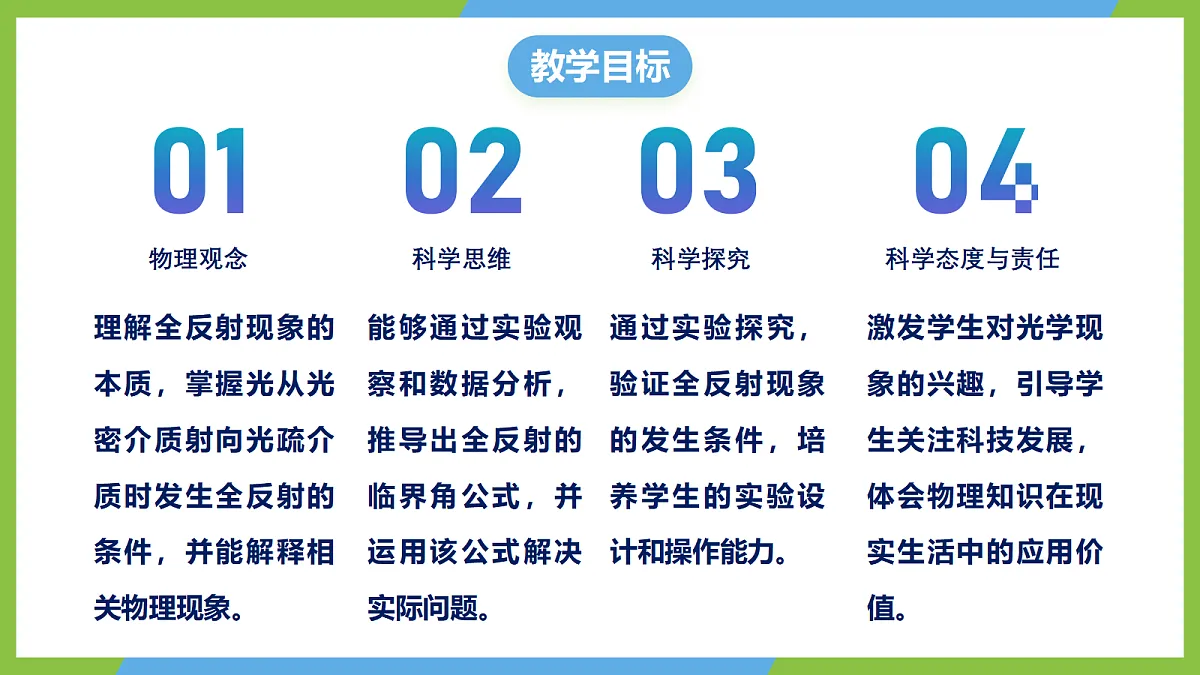 教学目标

01

物理观念

理解全反射现象的本质，掌握光从光密介质射向光疏介质时发生全反射的条件，并能解释相关物理现象。

02

科学思维

能够通过实验观察和数据分析，推导出全反射的临界角公式，并运用该公式解决实际问题。

03

科学探究

通过实验探究，验证全反射现象的发生条件，培养学生的实验设计和操作能力。

04

科学态度与责任

激发学生对光学现象的兴趣，引导学生关注科技发展，体会物理知识在现实生活中的应用价值。